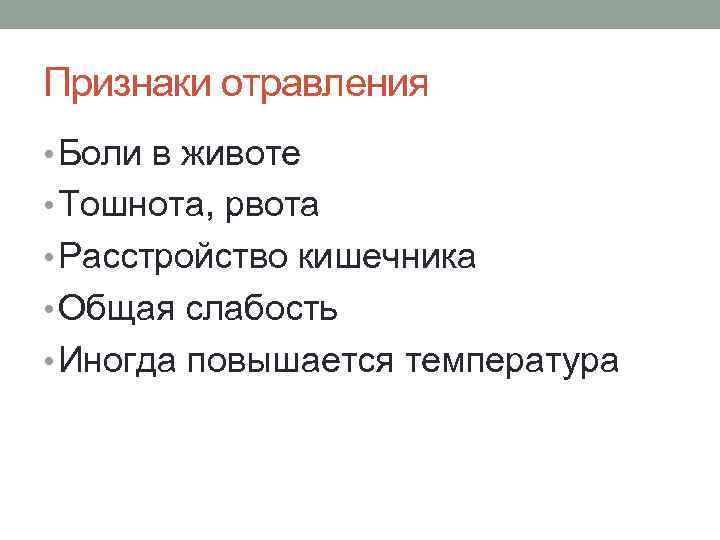 Признаки отравления

• Боли в животе
• Тошнота, рвота
• Расстройство кишечника
• Общая слабость
• Иногда повышается температура